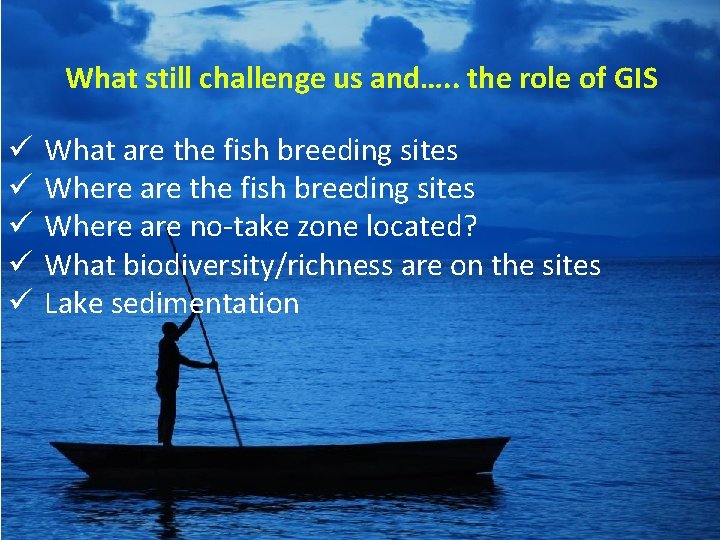 What still challenge us and….. the role of GIS

✓ What are the fish breeding sites
✓ Where are the fish breeding sites
✓ Where are no-take zone located?
✓ What biodiversity/richness are on the sites
✓ Lake sedimentation